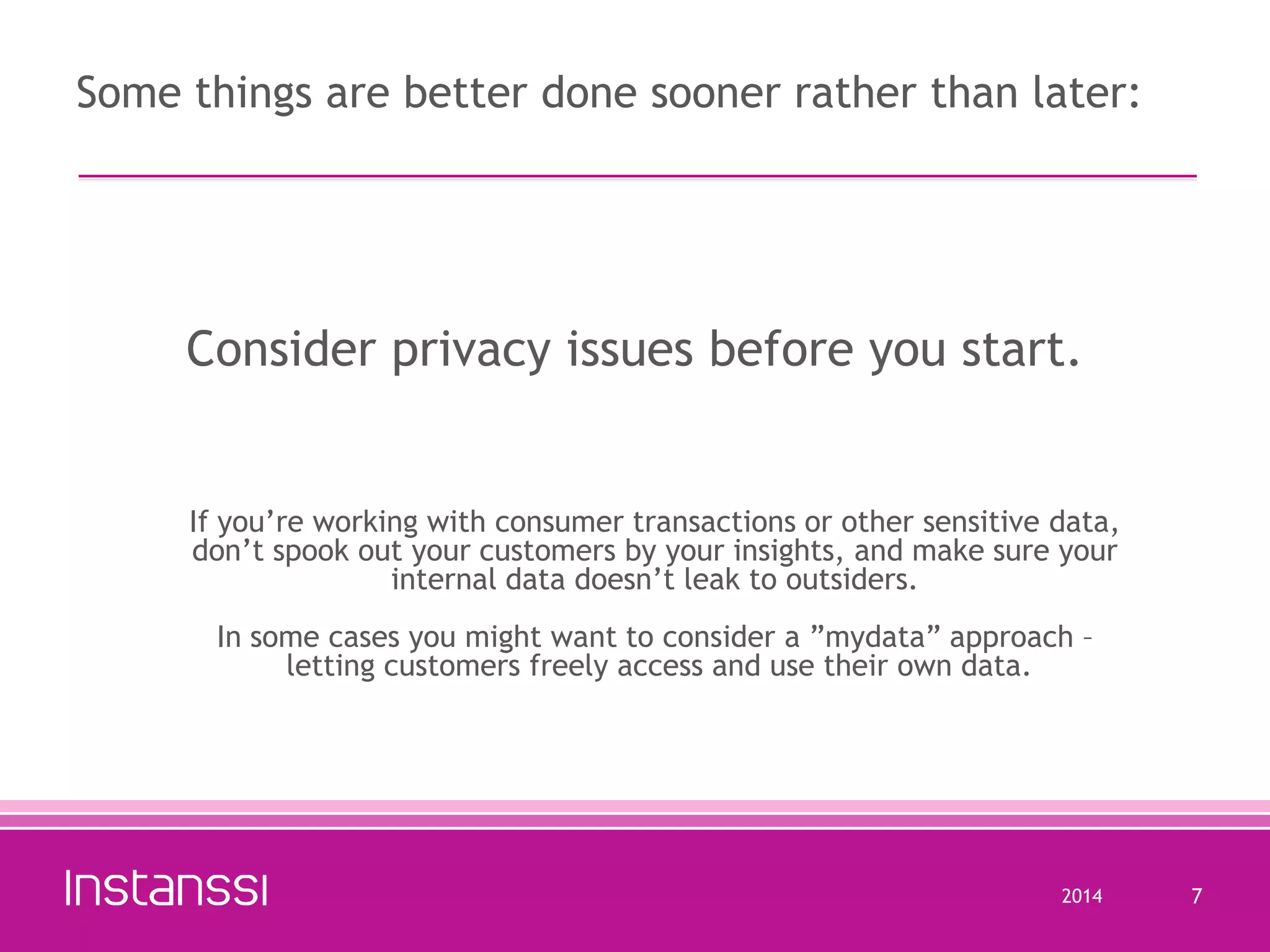 Some things are better done sooner rather than later:

Consider privacy issues before you start.

If you’re working with consumer transactions or other sensitive data, don’t spook out your customers by your insights, and make sure your internal data doesn’t leak to outsiders.

In some cases you might want to consider a ”mydata” approach – letting customers freely access and use their own data.

Instanssi

2014

7